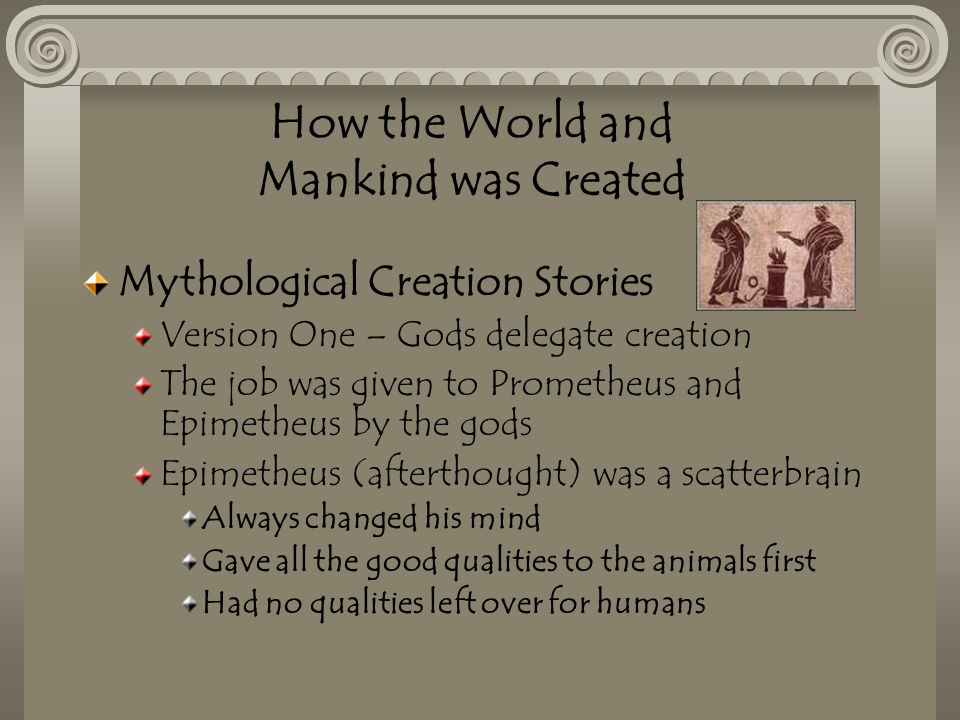 How the World and Mankind was Created

Mythological Creation Stories

Version One – Gods delegate creation

The job was given to Prometheus and Epimetheus by the gods

Epimetheus (afterthought) was a scatterbrain

Always changed his mind

Gave all the good qualities to the animals first

Had no qualities left over for humans